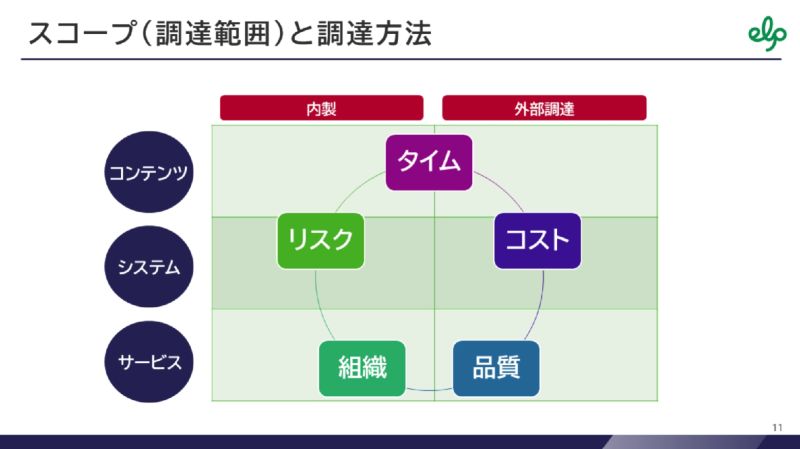 スコープ(調達範囲)と調達方法

elp

内製

外部調達

コンテンツ

システム

サービス

タイム

リスク

コスト

組織

品質

11